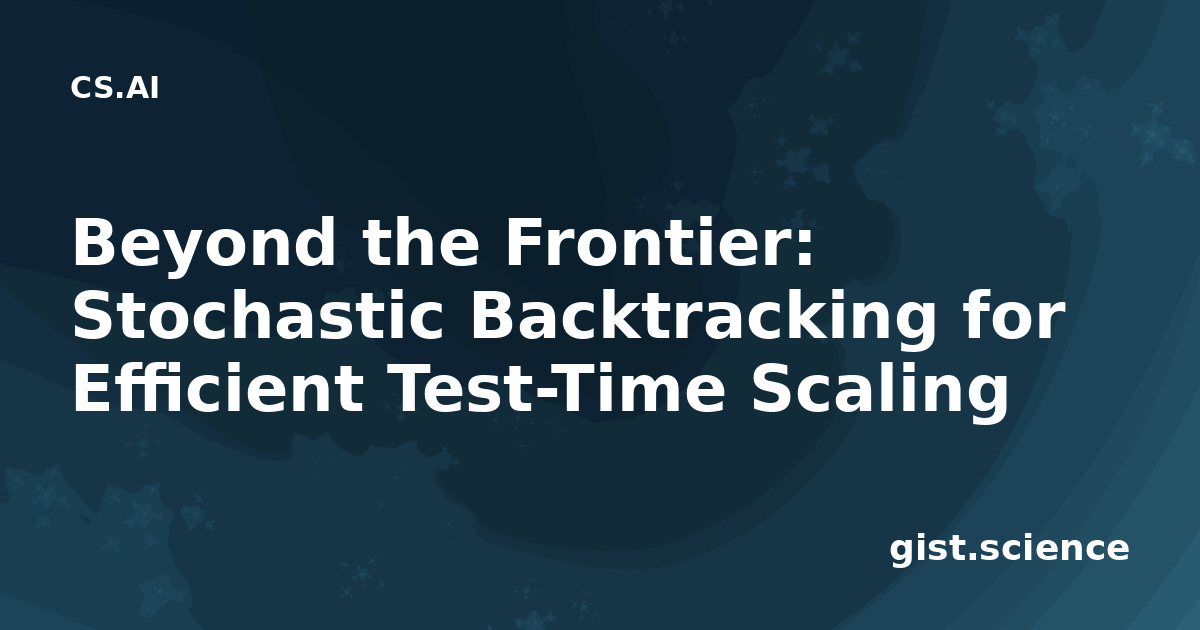 CS.AI

Beyond the Frontier: Stochastic Backtracking for Efficient Test-Time Scaling

gist.science